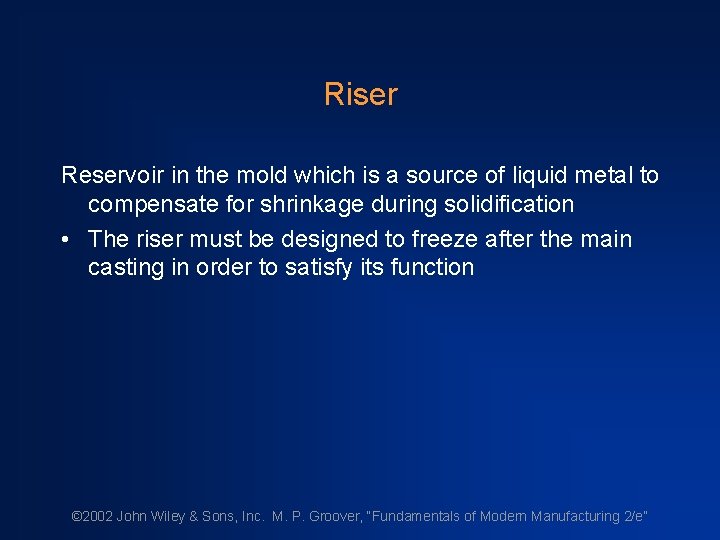 Riser

Reservoir in the mold which is a source of liquid metal to compensate for shrinkage during solidification

• The riser must be designed to freeze after the main casting in order to satisfy its function

©2002 John Wiley & Sons, Inc. M. P. Groover, "Fundamentals of Modern Manufacturing 2/e"